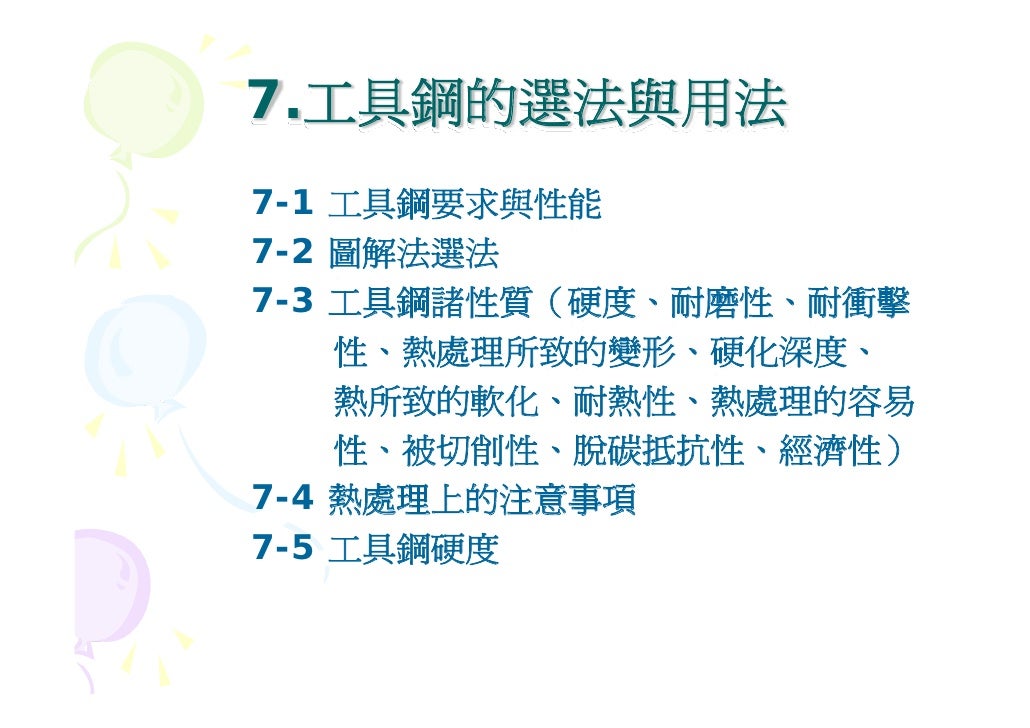 7.工具鋼的選法與用法

7-1 工具鋼要求與性能
7-2 圖解法選法
7-3 工具鋼諸性質（硬度、耐磨性、耐衝擊性、熱處理所致的變形、硬化深度、熱所致的軟化、耐熱性、熱處理的容易性、被切削性、脫碳抵抗性、經濟性）
7-4 熱處理上的注意事項
7-5 工具鋼硬度